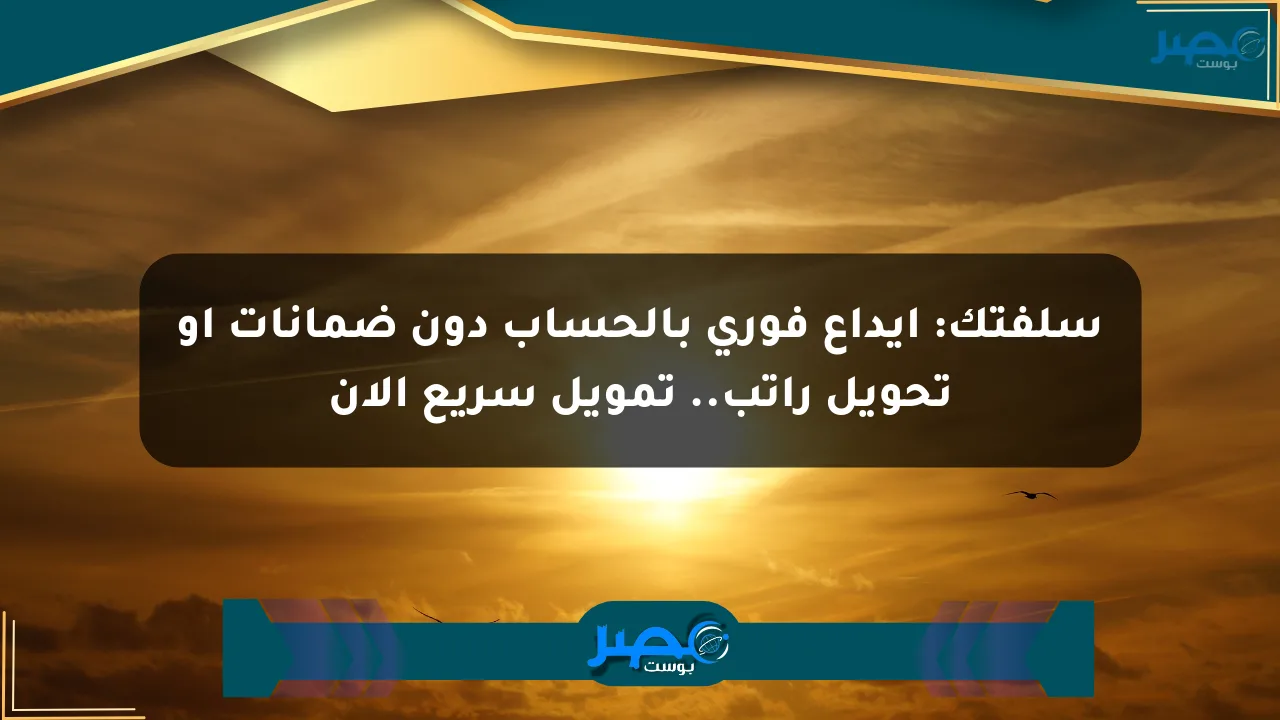 مصر بوست

سلفتك: ايداع فوري بالحساب دون ضمانات او تحويل راتب.. تمويل سريع الان

مصر بوست